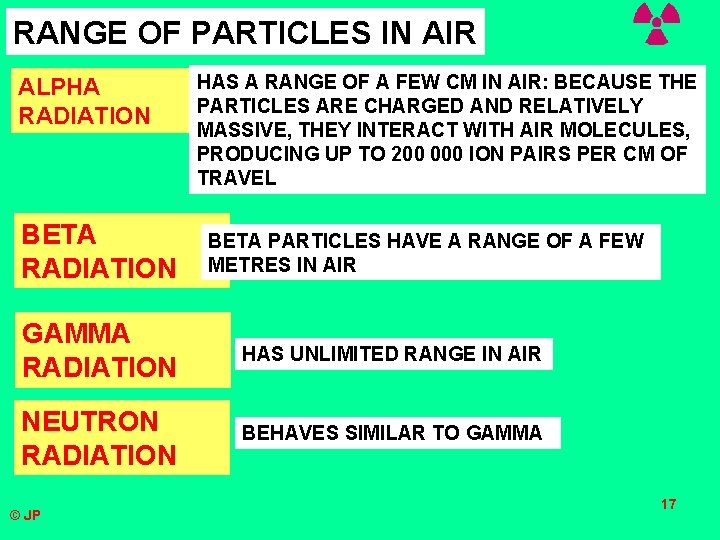 RANGE OF PARTICLES IN AIR

ALPHA RADIATION

HAS A RANGE OF A FEW CM IN AIR: BECAUSE THE PARTICLES ARE CHARGED AND RELATIVELY MASSIVE, THEY INTERACT WITH AIR MOLECULES, PRODUCING UP TO 200 000 ION PAIRS PER CM OF TRAVEL

BETA RADIATION

BETA PARTICLES HAVE A RANGE OF A FEW METRES IN AIR

GAMMA RADIATION

HAS UNLIMITED RANGE IN AIR

NEUTRON RADIATION

BEHAVES SIMILAR TO GAMMA

© JP

17